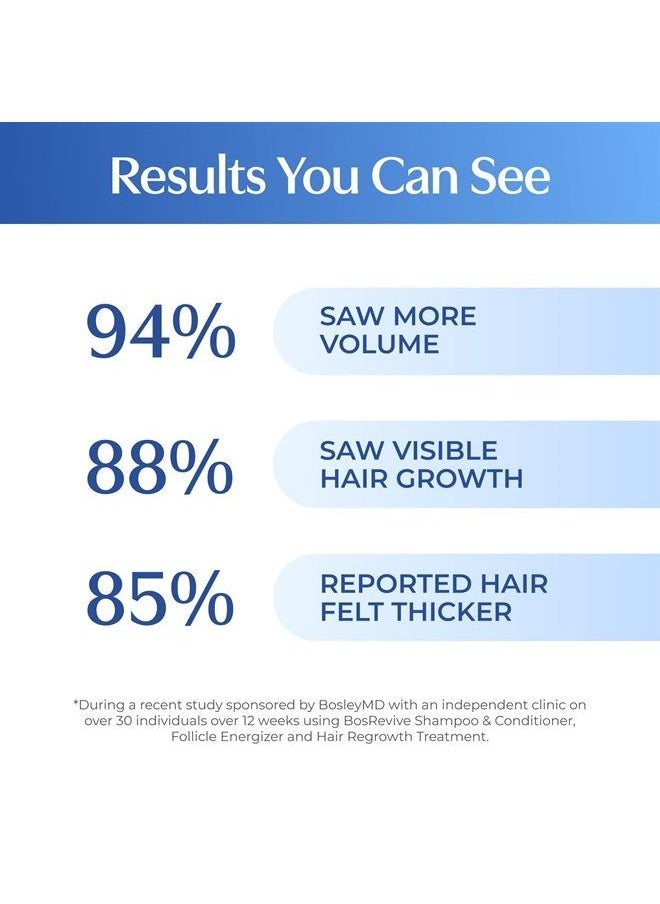 Results You Can See

94%
SAW MORE VOLUME

88%
SAW VISIBLE HAIR GROWTH

85%
REPORTED HAIR FELT THICKER

*During a recent study sponsored by BosleyMD with an independent clinic on over 30 individuals over 12 weeks using BosRevive Shampoo & Conditioner, Follicle Energizer and Hair Regrowth Treatment.